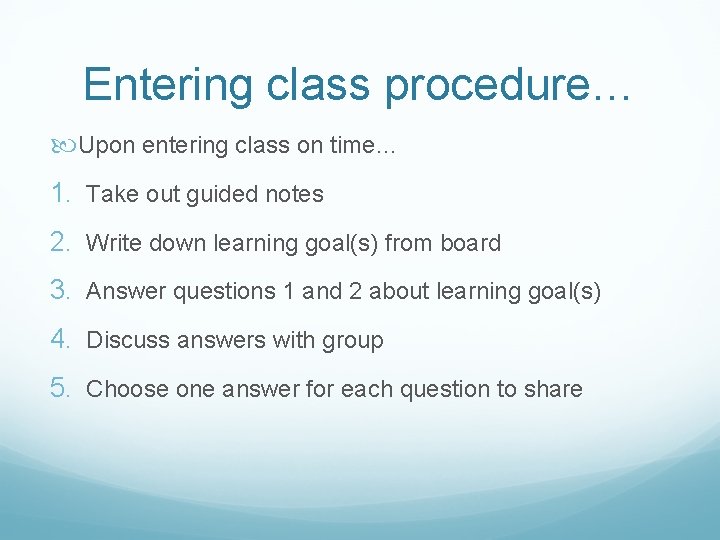 Entering class procedure…

Upon entering class on time…

1. Take out guided notes
2. Write down learning goal(s) from board
3. Answer questions 1 and 2 about learning goal(s)
4. Discuss answers with group
5. Choose one answer for each question to share